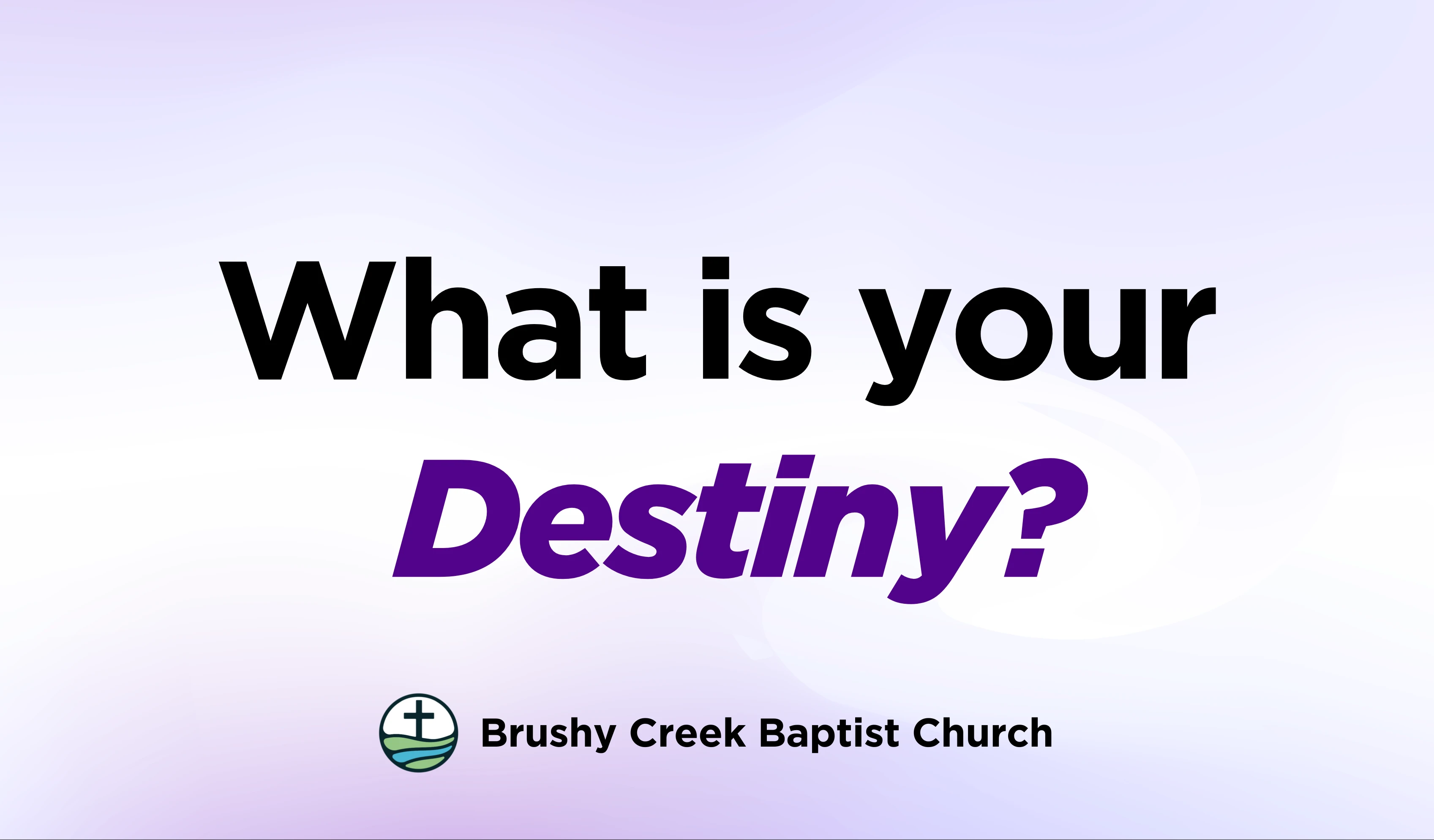 What is your Destiny?

Brushy Creek Baptist Church